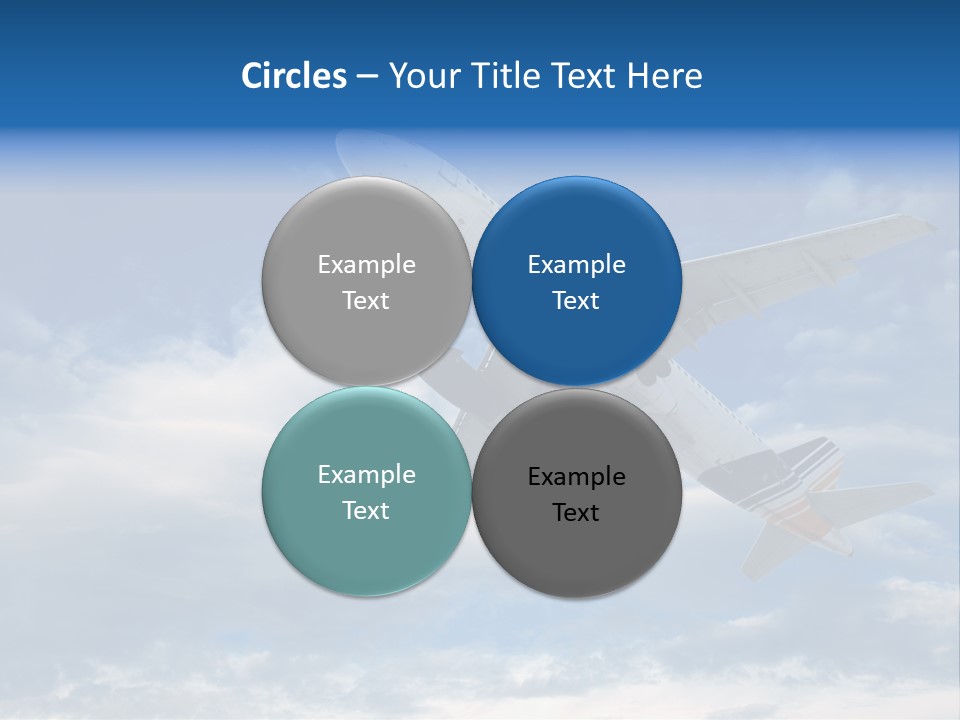 Circles – Your Title Text Here

Example Text

Example Text

Example Text

Example Text